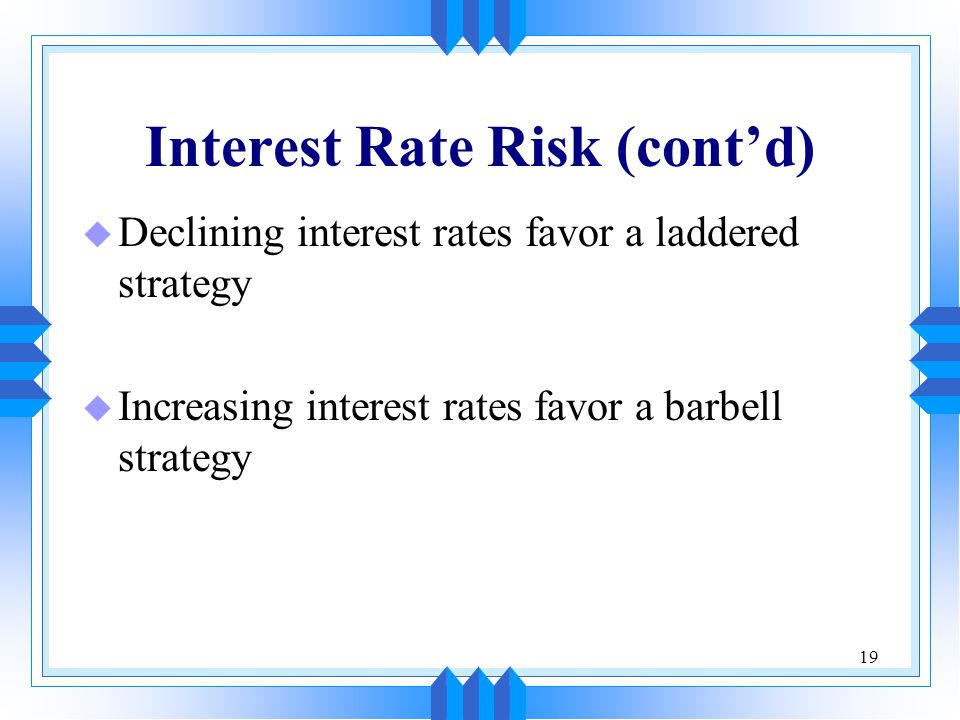 Interest Rate Risk (cont’d)

Declining interest rates favor a laddered strategy

Increasing interest rates favor a barbell strategy

19